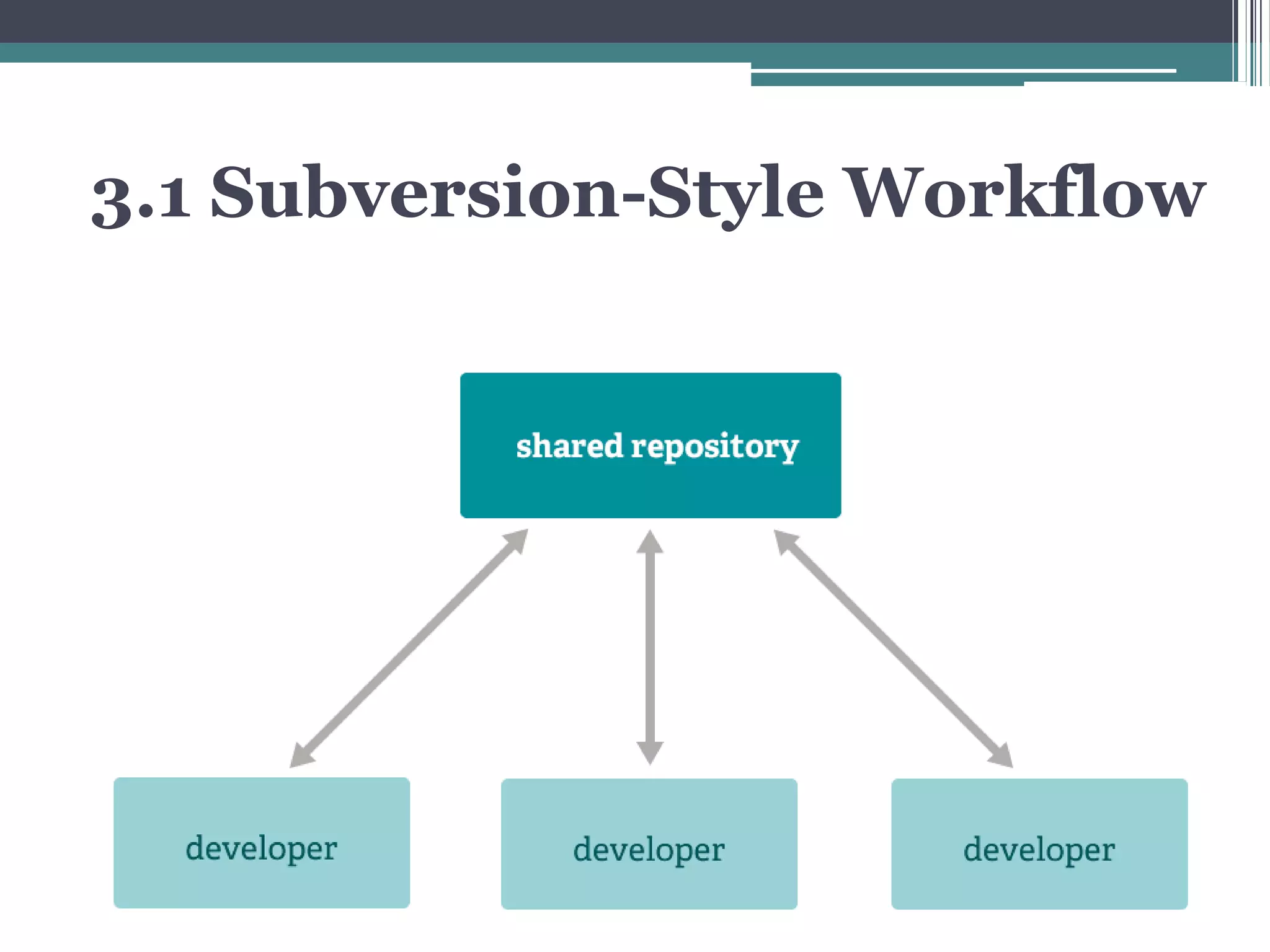 3.1 Subversion-Style Workflow

shared repository

developer

developer

developer